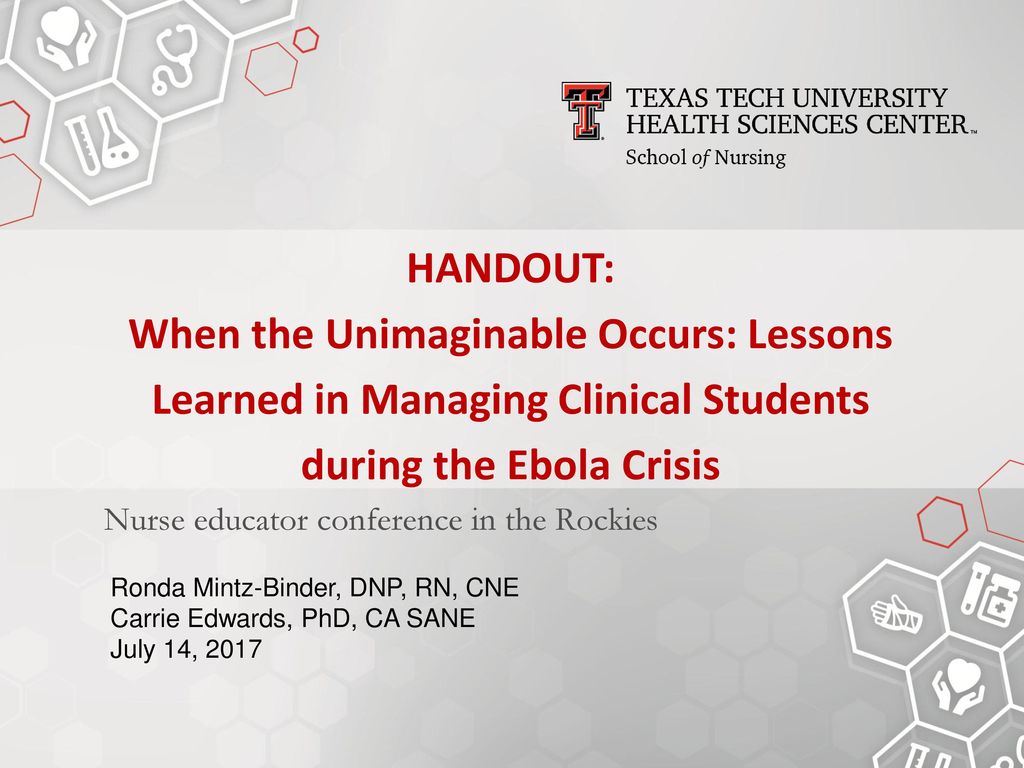 TEXAS TECH UNIVERSITY
HEALTH SCIENCES CENTER™
School of Nursing

HANDOUT:
When the Unimaginable Occurs: Lessons Learned in Managing Clinical Students during the Ebola Crisis

Nurse educator conference in the Rockies

Ronda Mintz-Binder, DNP, RN, CNE
Carrie Edwards, PhD, CA SANE
July 14, 2017